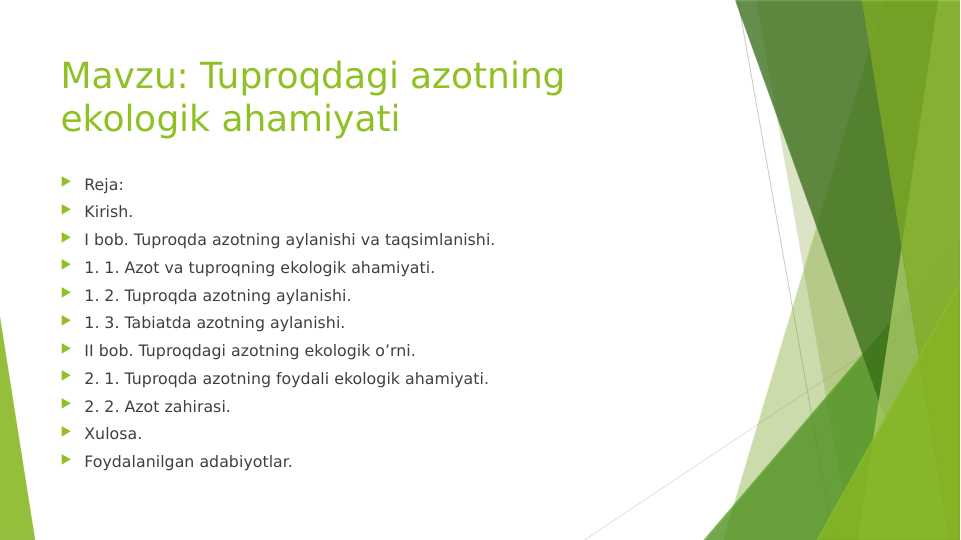 Mavzu: Tuproqdagi azotning ekologik ahamiyati

Reja:
Kirish.
I bob. Tuproqda azotning aylanishi va taqsimlanishi.
1. 1. Azot va tuproqning ekologik ahamiyati.
1. 2. Tuproqda azotning aylanishi.
1. 3. Tabiatda azotning aylanishi.
II bob. Tuproqdagi azotning ekologik o‘rni.
2. 1. Tuproqda azotning foydali ekologik ahamiyati.
2. 2. Azot zahirasi.
Xulosa.
Foydalanilgan adabiyotlar.